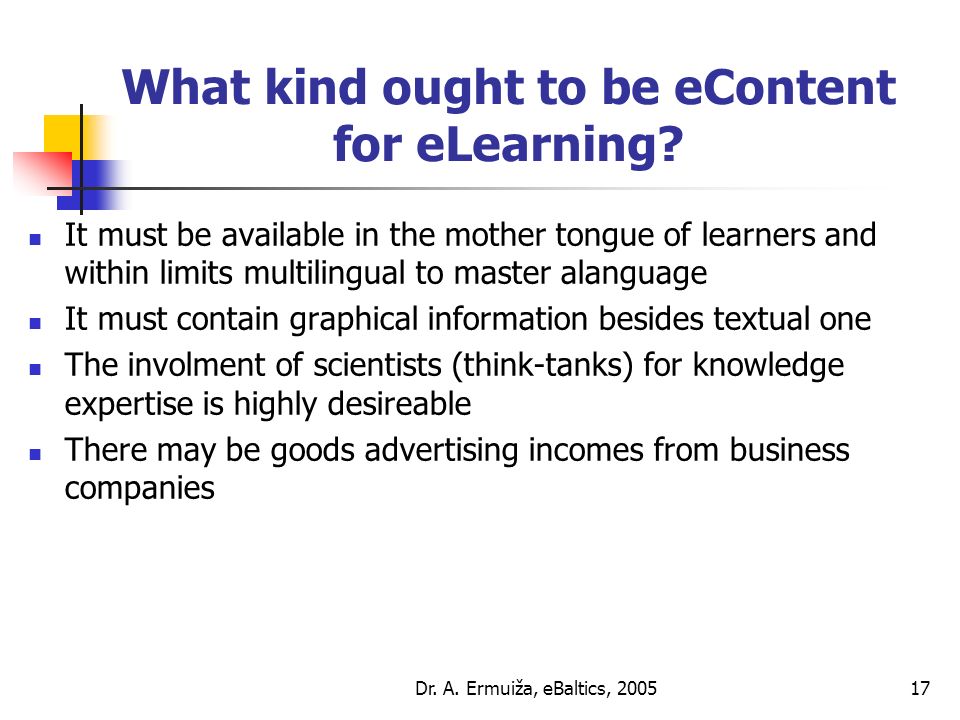 What kind ought to be eContent for eLearning?

- It must be available in the mother tongue of learners and within limits multilingual to master alanguage
- It must contain graphical information besides textual one
- The involment of scientists (think-tanks) for knowledge expertise is highly desireable
- There may be goods advertising incomes from business companies

Dr. A. Ermuiža, eBaltics, 2005

17